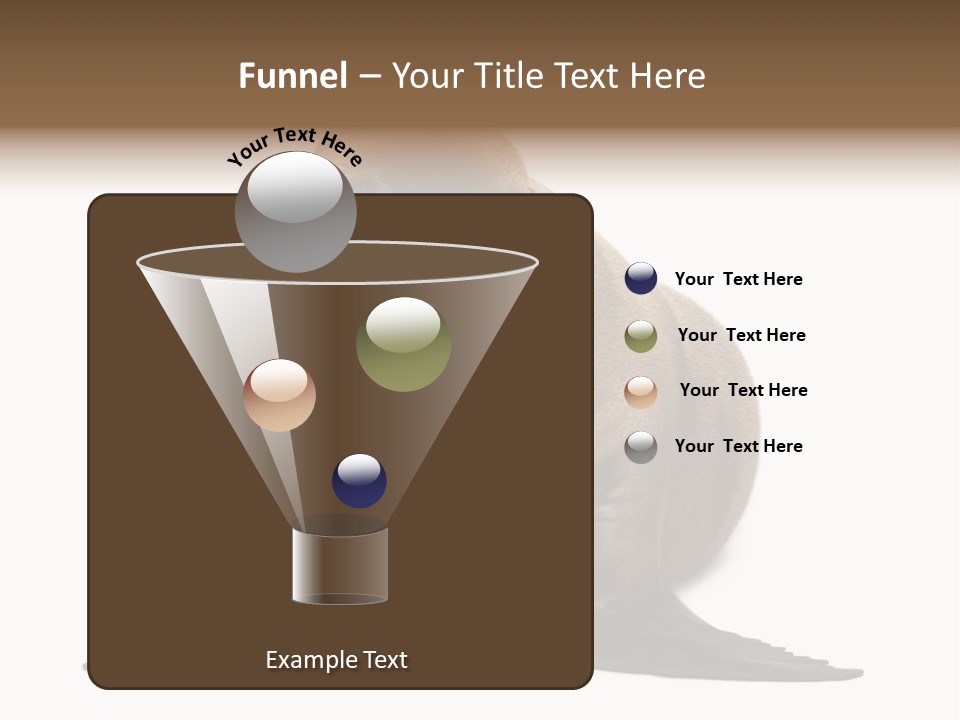 Funnel – Your Title Text Here

Your Text Here

Your Text Here

Your Text Here

Your Text Here

Your Text Here

Example Text